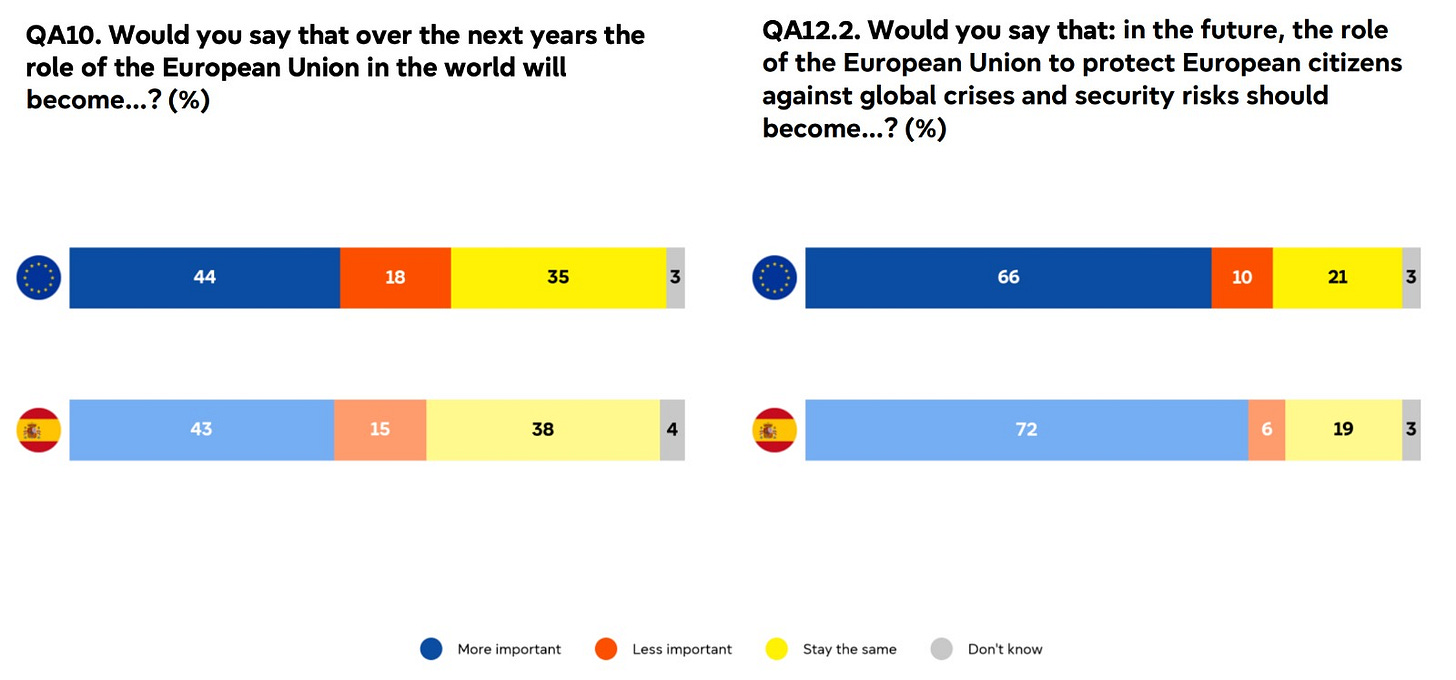 QA10. Would you say that over the next years the role of the European Union in the world will become...? (%)

44 18 35 3

43 15 38 4

QA12.2. Would you say that: in the future, the role of the European Union to protect European citizens against global crises and security risks should become...? (%)

66 10 21 3

72 6 19 3

More important Less important Stay the same Don't know